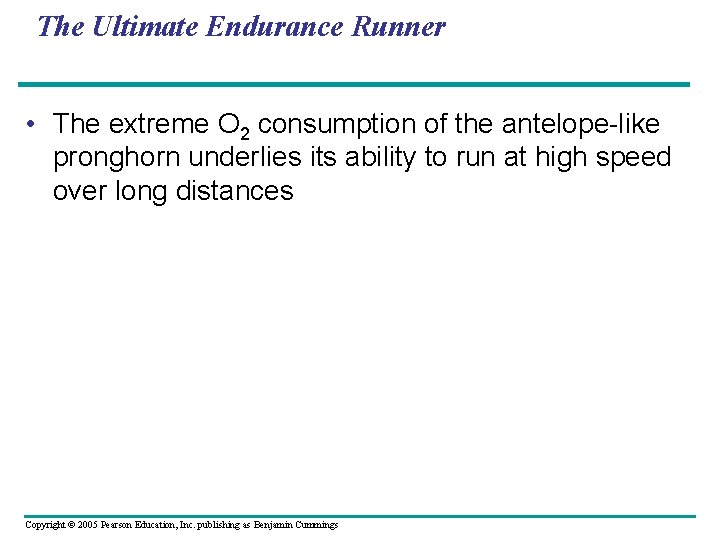 The Ultimate Endurance Runner

• The extreme $O_2$ consumption of the antelope-like pronghorn underlies its ability to run at high speed over long distances

Copyright © 2005 Pearson Education, Inc. publishing as Benjamin Cummings